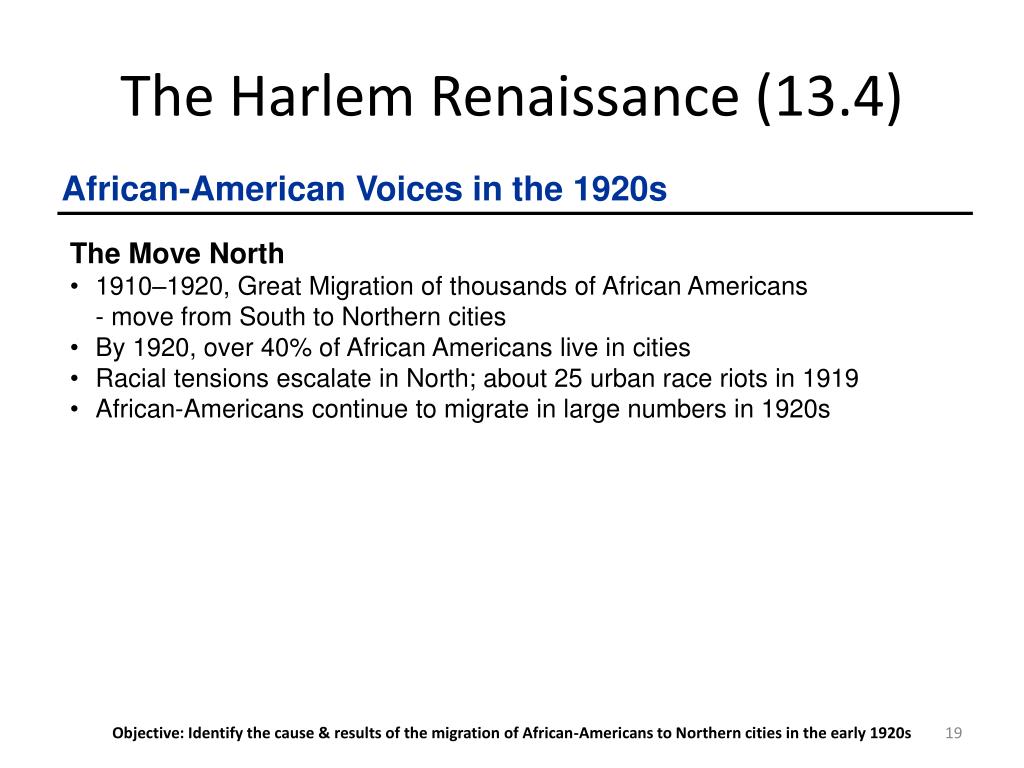 The Harlem Renaissance (13.4)

African-American Voices in the 1920s

The Move North
• 1910–1920, Great Migration of thousands of African Americans
- move from South to Northern cities
• By 1920, over 40% of African Americans live in cities
• Racial tensions escalate in North; about 25 urban race riots in 1919
• African-Americans continue to migrate in large numbers in 1920s

Objective: Identify the cause & results of the migration of African-Americans to Northern cities in the early 1920s

19